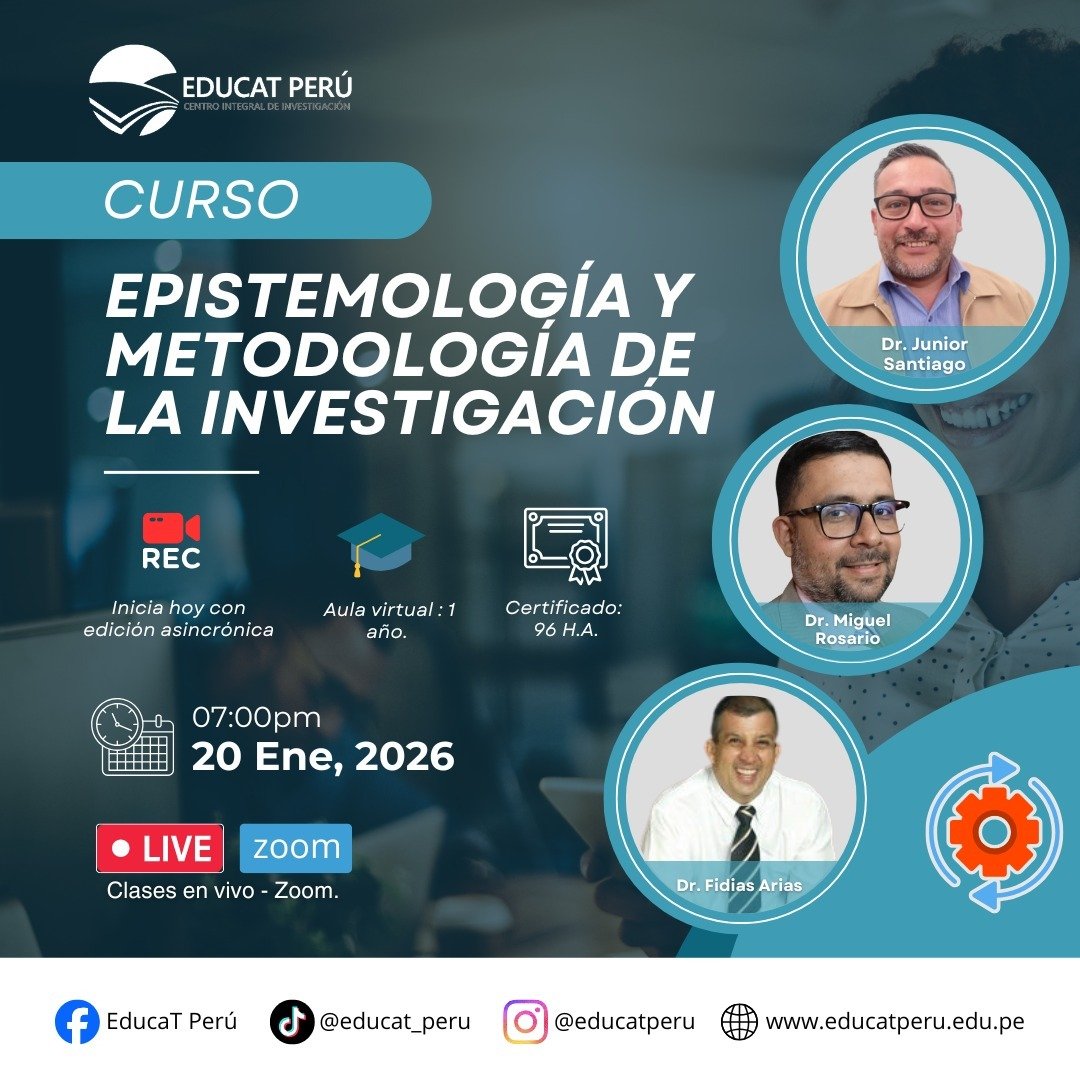 EDUCAT PERÚ
CENTRO INTEGRAL DE INVESTIGACIÓN

CURSO

EPISTEMOLOGÍA Y METODOLOGÍA DE LA INVESTIGACIÓN

REC
Inicia hoy con edición asincrónica

Aula virtual : 1 año.

Certificado: 96 H.A.

07:00pm
20 Ene, 2026

LIVE
zoom
Clases en vivo - Zoom.

Dr. Junior Santiago

Dr. Miguel Rosario

Dr. Fidias Arias

EducaT Perú
@educat_peru
@educatperu
www.educatperu.edu.pe